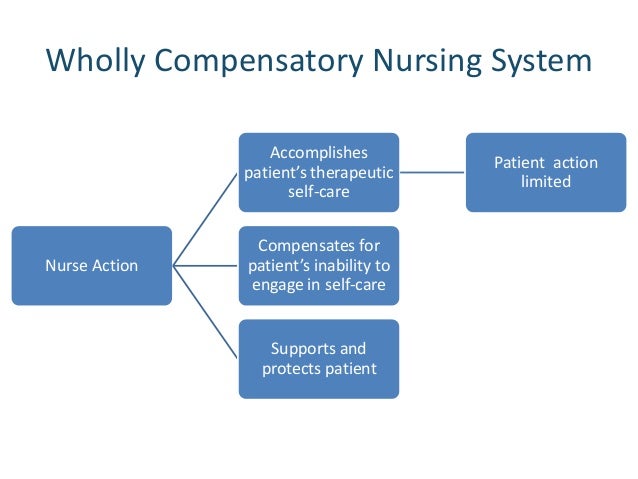 Wholly Compensatory Nursing System

Nurse Action

Accomplishes patient's therapeutic self-care

Patient action limited

Compensates for patient's inability to engage in self-care

Supports and protects patient